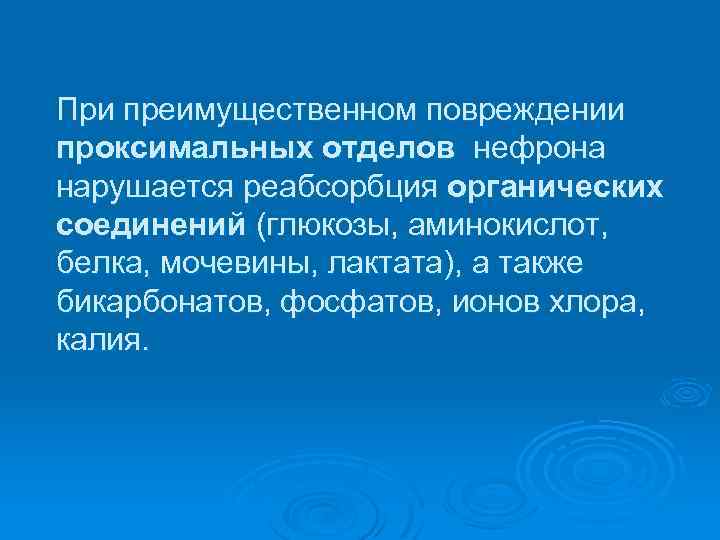 При преимущественном повреждении проксимальных отделов нефрона нарушается реабсорбция органических соединений (глюкозы, аминокислот, белка, мочевины, лактата), а также бикарбонатов, фосфатов, ионов хлора, калия.